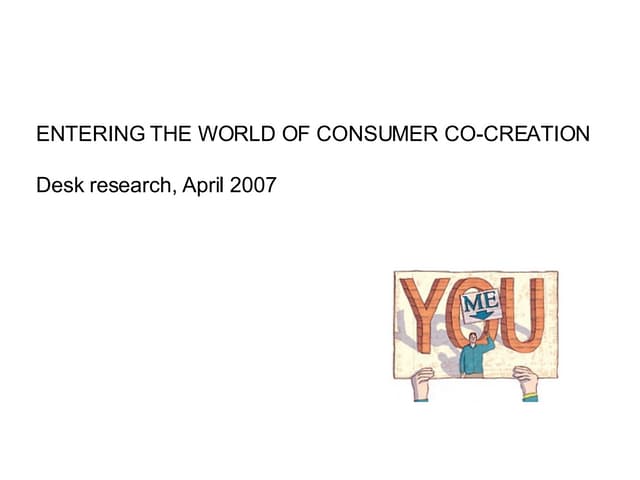 ENTERING THE WORLD OF CONSUMER CO-CREATION

Desk research, April 2007

YOU

ME